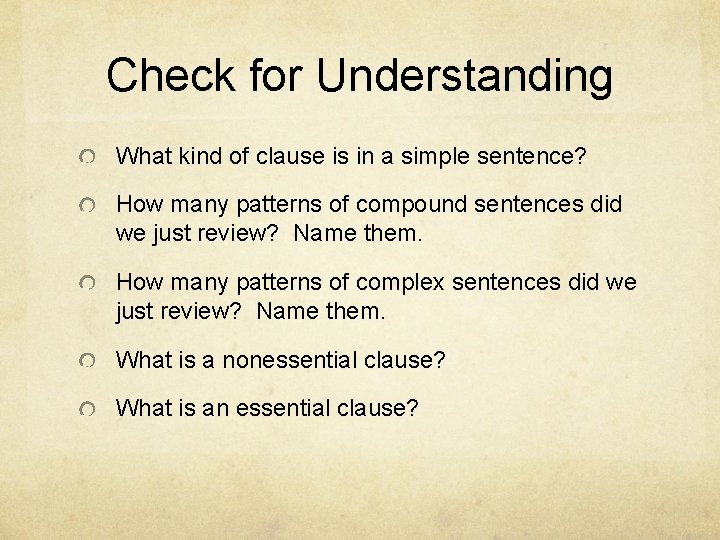 Check for Understanding

What kind of clause is in a simple sentence?

How many patterns of compound sentences did we just review? Name them.

How many patterns of complex sentences did we just review? Name them.

What is a nonessential clause?

What is an essential clause?